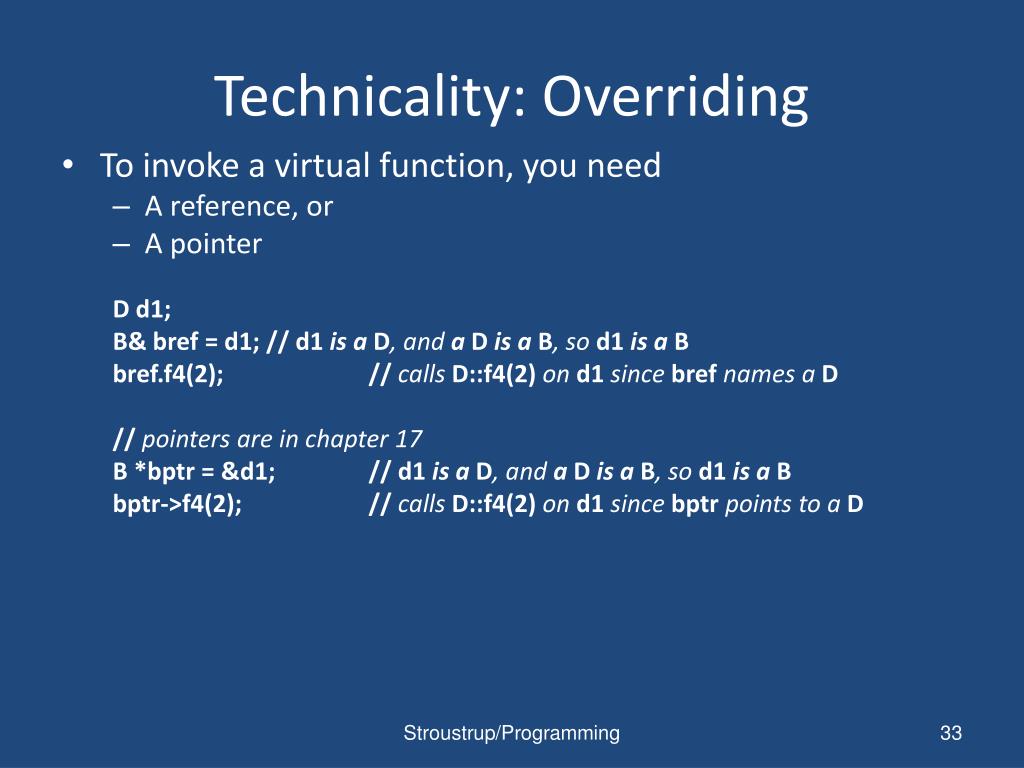 Technicality: Overriding

• To invoke a virtual function, you need
– A reference, or
– A pointer

D d1;
B& bref = d1; // d1 is a D, and a D is a B, so d1 is a B
bref.f4(2); // calls D::f4(2) on d1 since bref names a D

// pointers are in chapter 17
B *bptr = &d1; // d1 is a D, and a D is a B, so d1 is a B
bptr->f4(2); // calls D::f4(2) on d1 since bptr points to a D

Stroustrup/Programming

33